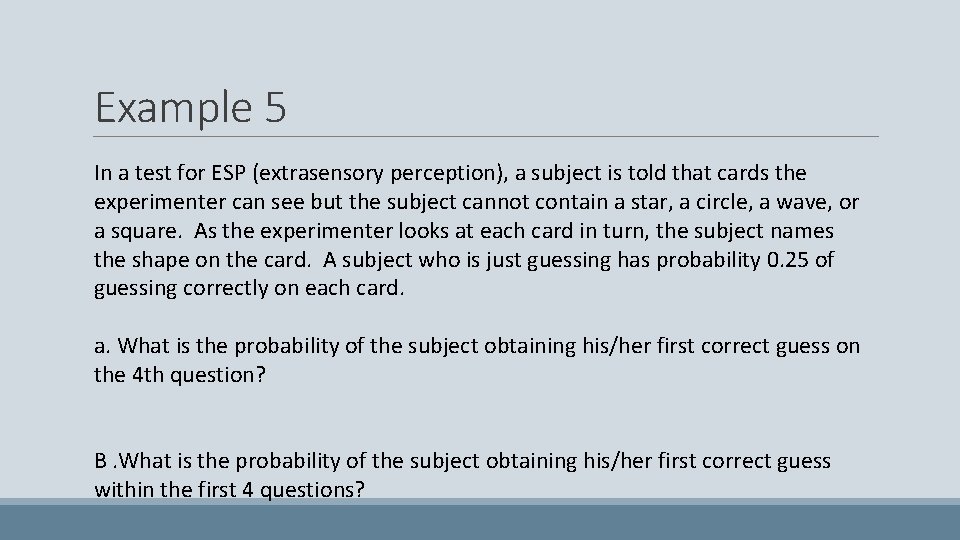 Example 5

In a test for ESP (extrasensory perception), a subject is told that cards the experimenter can see but the subject cannot contain a star, a circle, a wave, or a square. As the experimenter looks at each card in turn, the subject names the shape on the card. A subject who is just guessing has probability 0.25 of guessing correctly on each card.

a. What is the probability of the subject obtaining his/her first correct guess on the 4th question?

B .What is the probability of the subject obtaining his/her first correct guess within the first 4 questions?